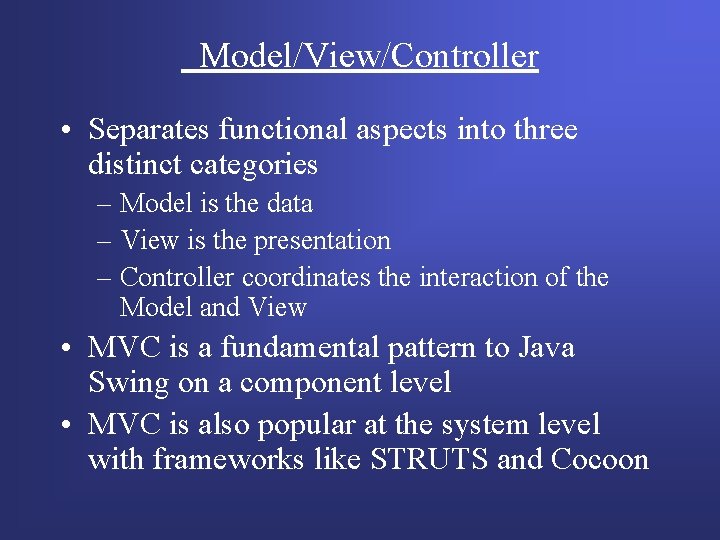 Model/View/Controller

• Separates functional aspects into three distinct categories
  – Model is the data
  – View is the presentation
  – Controller coordinates the interaction of the Model and View
• MVC is a fundamental pattern to Java Swing on a component level
• MVC is also popular at the system level with frameworks like STRUTS and Cocoon